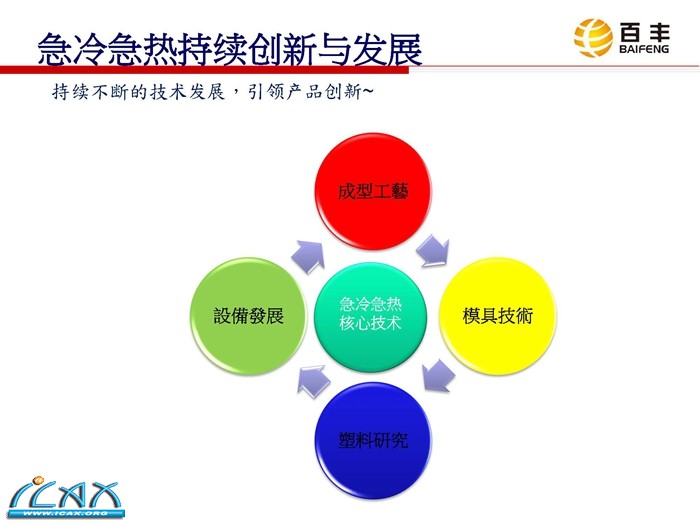 急冷急热持续创新与发展

百丰
BAIFENG

持续不断的技术发展，引领产品创新~

成型工藝

設備發展

急冷急热
核心技术

模具技術

塑料研究

ICAX
WWW.ICAX.ORG